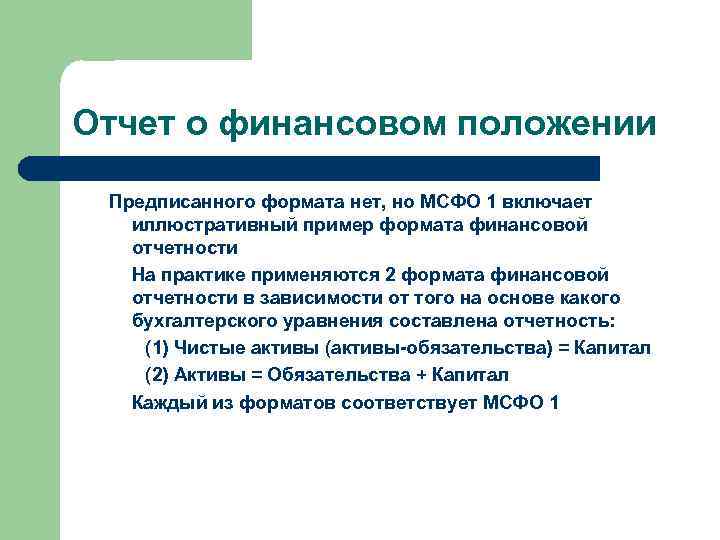 Отчет о финансовом положении

Предписанного формата нет, но МСФО 1 включает иллюстративный пример формата финансовой отчетности

На практике применяются 2 формата финансовой отчетности в зависимости от того на основе какого бухгалтерского уравнения составлена отчетность:

(1) Чистые активы (активы-обязательства) = Капитал

(2) Активы = Обязательства + Капитал

Каждый из форматов соответствует МСФО 1